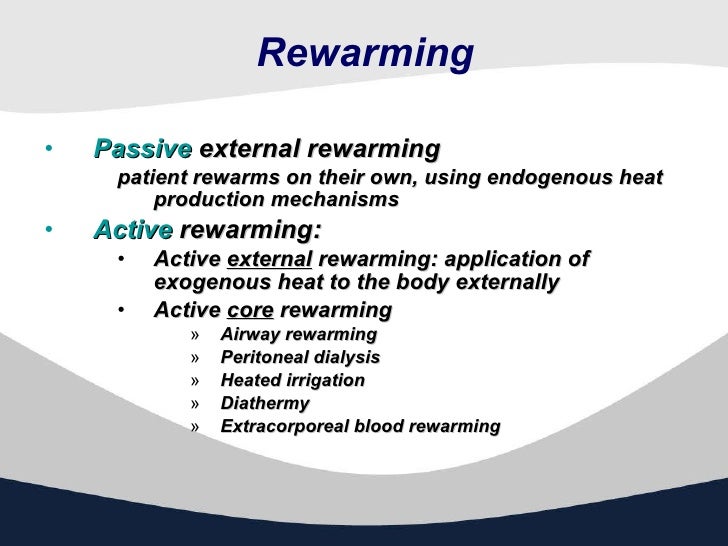 Rewarming

• Passive external rewarming
patient rewarms on their own, using endogenous heat production mechanisms

• Active rewarming:
• Active external rewarming: application of exogenous heat to the body externally
• Active core rewarming
» Airway rewarming
» Peritoneal dialysis
» Heated irrigation
» Diathermy
» Extracorporeal blood rewarming